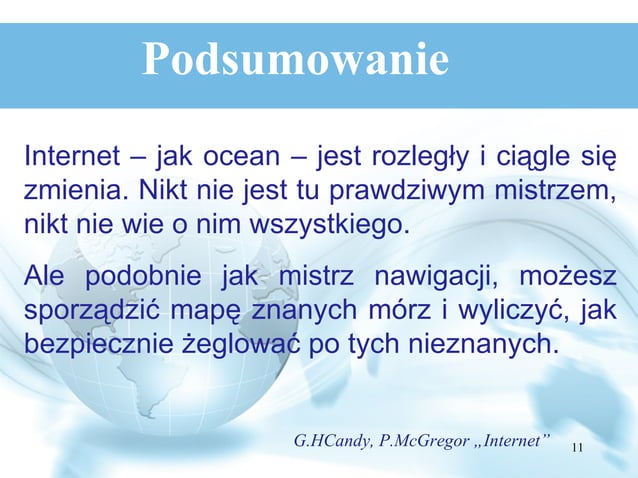 Podsumowanie

Internet – jak ocean – jest rozległy i ciągle się zmienia. Nikt nie jest tu prawdziwym mistrzem, nikt nie wie o nim wszystkiego.

Ale podobnie jak mistrz nawigacji, możesz sporządzić mapę znanych mórz i wyliczyć, jak bezpiecznie żeglować po tych nieznanych.

G.HCandy, P.McGregor „Internet”

11